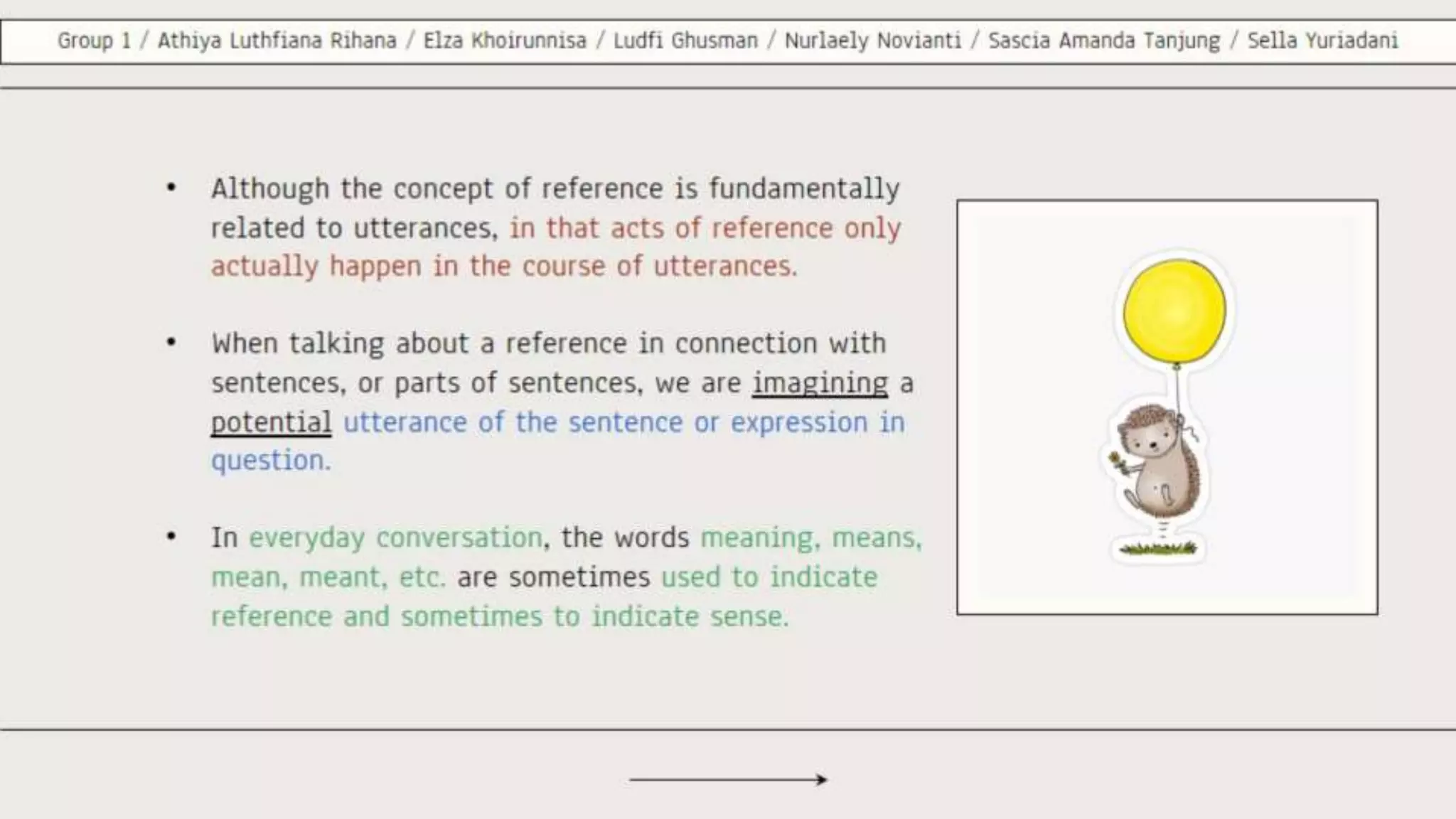 Group 1 / Athiya Luthfiana Rihana / Elza Khoirunnisa / Ludfi Ghusman / Nurlaely Novianti / Sascia Amanda Tanjung / Sella Yuriadani

• Although the concept of reference is fundamentally related to utterances, in that acts of reference only actually happen in the course of utterances.

• When talking about a reference in connection with sentences, or parts of sentences, we are imagining a potential utterance of the sentence or expression in question.

• In everyday conversation, the words meaning, means, mean, meant, etc. are sometimes used to indicate reference and sometimes to indicate sense.